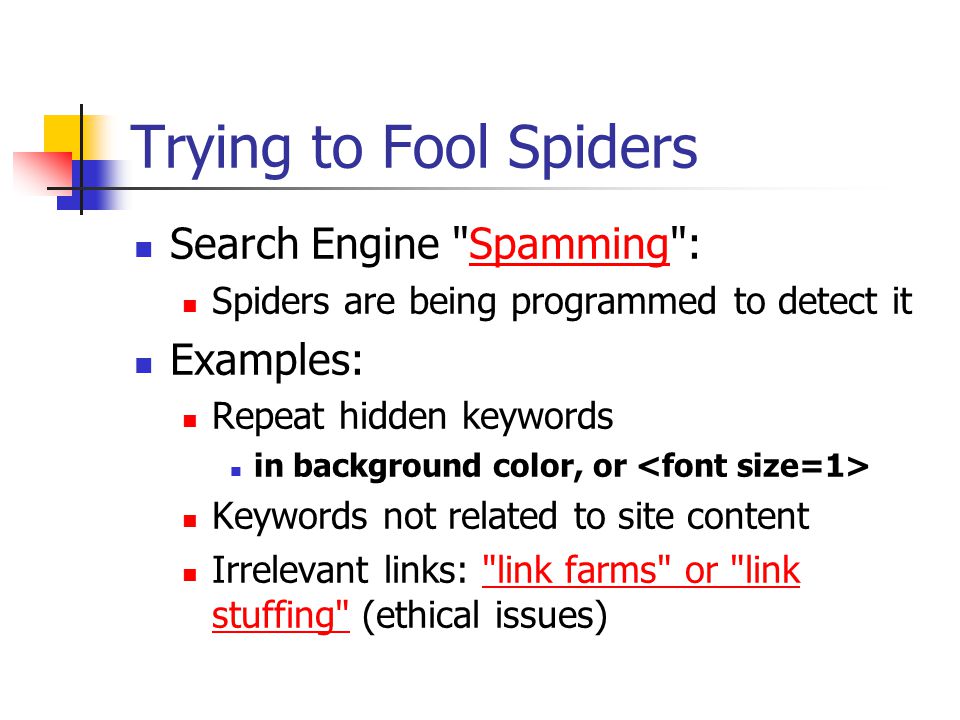 Trying to Fool Spiders

- Search Engine "Spamming":
  - Spiders are being programmed to detect it
- Examples:
  - Repeat hidden keywords
    - in background color, or <font size=1>
  - Keywords not related to site content
  - Irrelevant links: "link farms" or "link stuffing" (ethical issues)